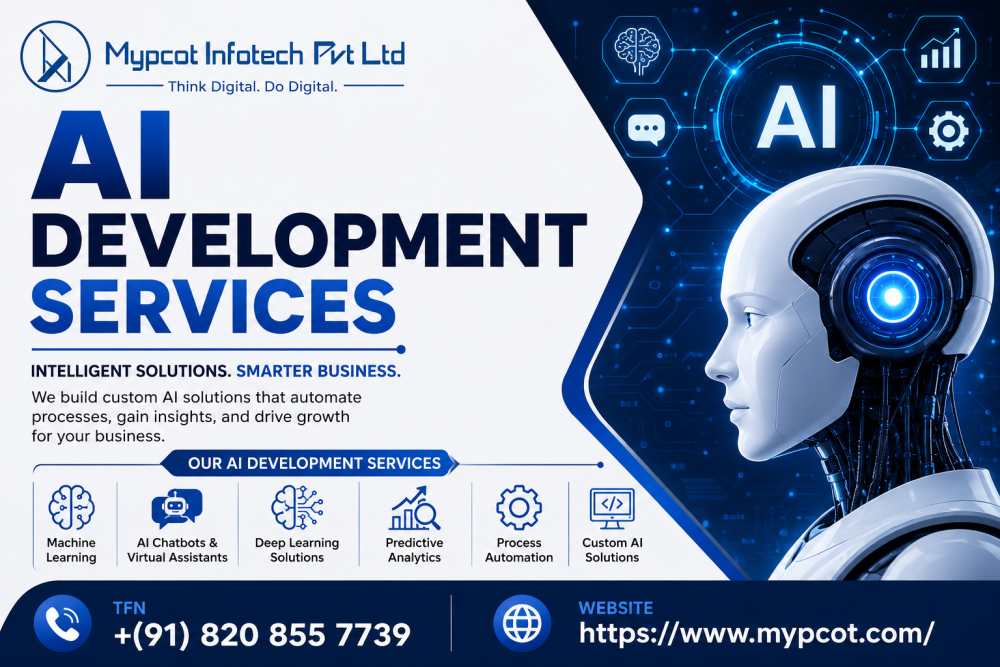 Mypcot Infotech Pvt Ltd
Think Digital. Do Digital.

AI

AI DEVELOPMENT SERVICES

INTELLIGENT SOLUTIONS. SMARTER BUSINESS.

We build custom AI solutions that automate processes, gain insights, and drive growth for your business.

OUR AI DEVELOPMENT SERVICES

Machine Learning

AI Chatbots & Virtual Assistants

Deep Learning Solutions

Predictive Analytics

Process Automation

Custom AI Solutions

TFN
+(91) 820 855 7739

WEBSITE
https://www.mypcot.com/